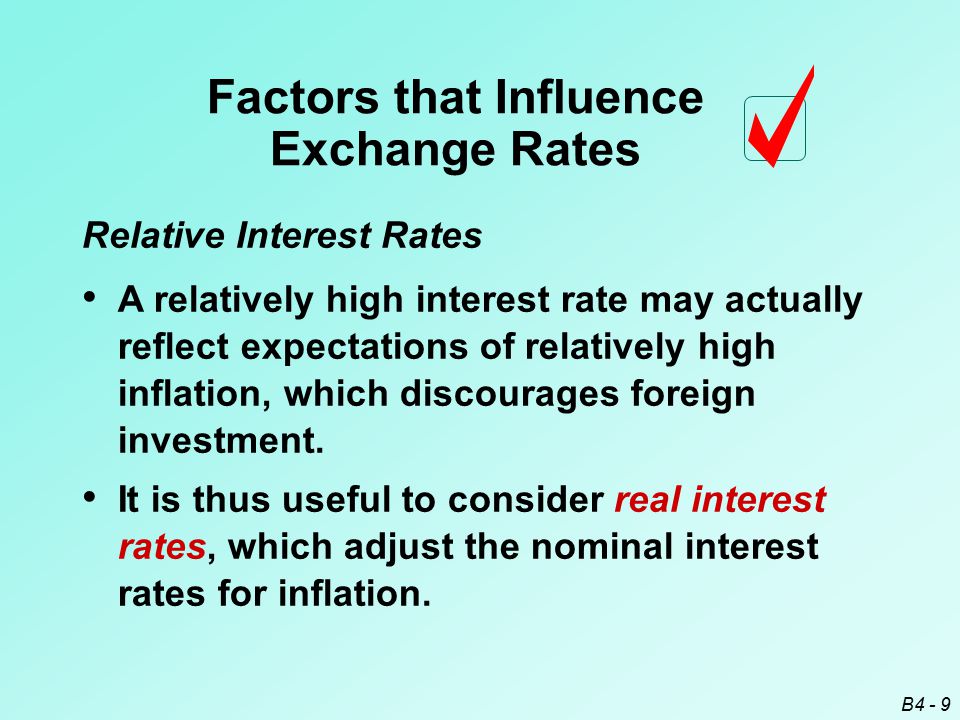 Factors that Influence Exchange Rates

Relative Interest Rates

• A relatively high interest rate may actually reflect expectations of relatively high inflation, which discourages foreign investment.

• It is thus useful to consider real interest rates, which adjust the nominal interest rates for inflation.

B4 - 9